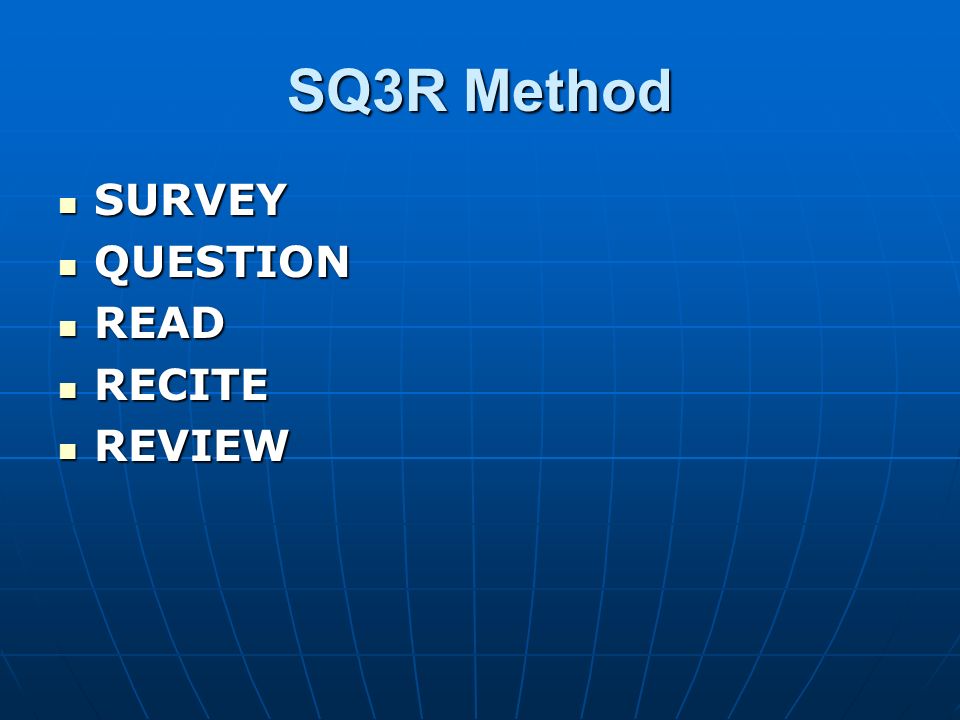 SQ3R Method

- SURVEY
- QUESTION
- READ
- RECITE
- REVIEW